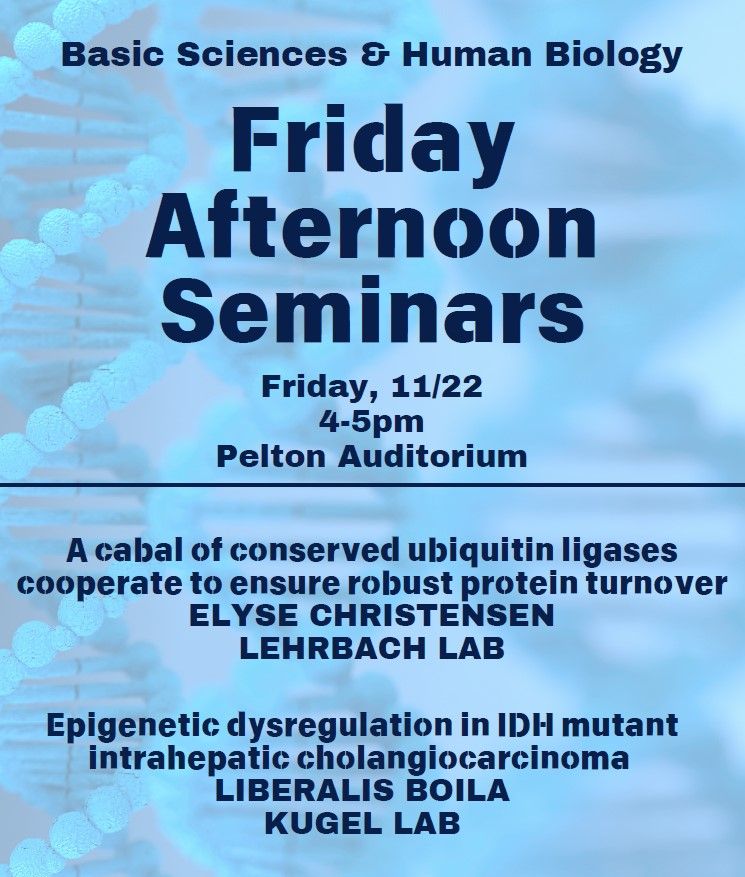 Basic Sciences & Human Biology

Friday Afternoon Seminars

Friday, 11/22
4-5pm
Pelton Auditorium

A cabal of conserved ubiquitin ligases cooperate to ensure robust protein turnover
ELYSE CHRISTENSEN
LEHRBACH LAB

Epigenetic dysregulation in IDH mutant intrahepatic cholangiocarcinoma
LIBERALIS BOILA
KUGEL LAB